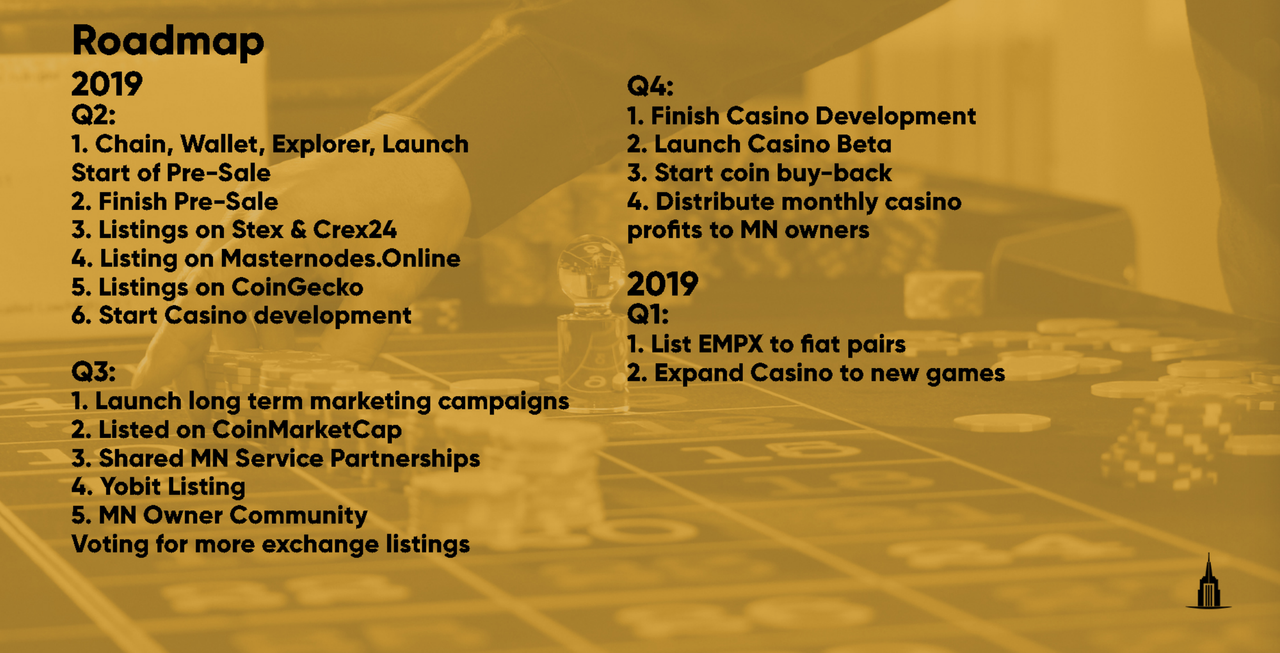 Roadmap

2019

Q2:

1. Chain, Wallet, Explorer, Launch Start of Pre-Sale
2. Finish Pre-Sale
3. Listings on Stex & Crex24
4. Listing on Masternodes.Online
5. Listings on CoinGecko
6. Start Casino development

Q3:

1. Launch long term marketing campaigns
2. Listed on CoinMarketCap
3. Shared MN Service Partnerships
4. Yobit Listing
5. MN Owner Community Voting for more exchange listings

Q4:

1. Finish Casino Development
2. Launch Casino Beta
3. Start coin buy-back
4. Distribute monthly casino profits to MN owners

2019

Q1:

1. List EMPX to fiat pairs
2. Expand Casino to new games